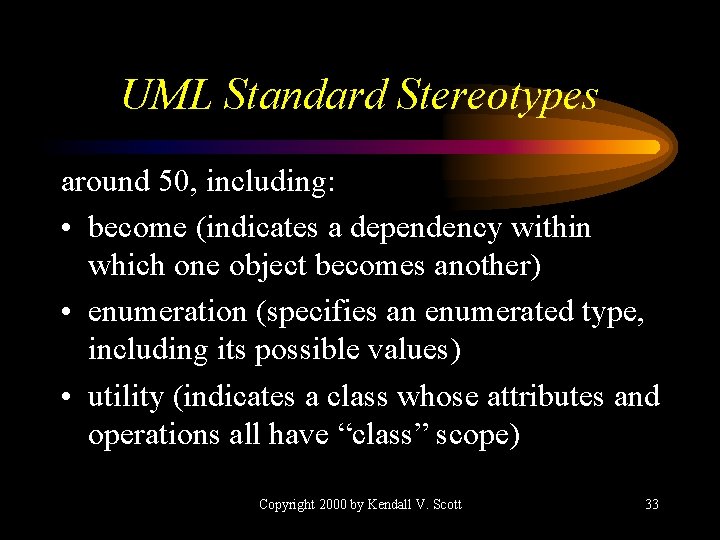 UML Standard Stereotypes

around 50, including:

• become (indicates a dependency within which one object becomes another)

• enumeration (specifies an enumerated type, including its possible values)

• utility (indicates a class whose attributes and operations all have “class” scope)

Copyright 2000 by Kendall V. Scott

33